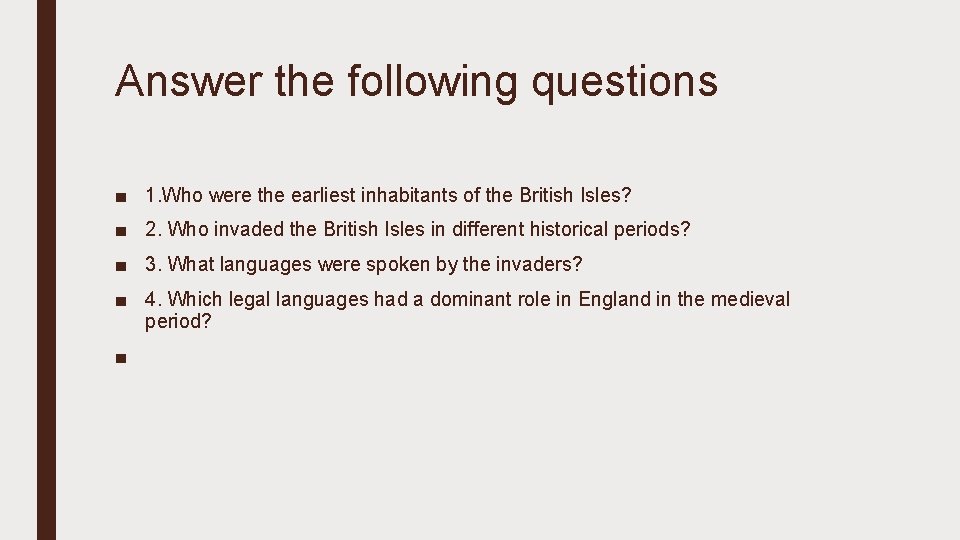 Answer the following questions

■ 1.Who were the earliest inhabitants of the British Isles?

■ 2. Who invaded the British Isles in different historical periods?

■ 3. What languages were spoken by the invaders?

■ 4. Which legal languages had a dominant role in England in the medieval period?

■